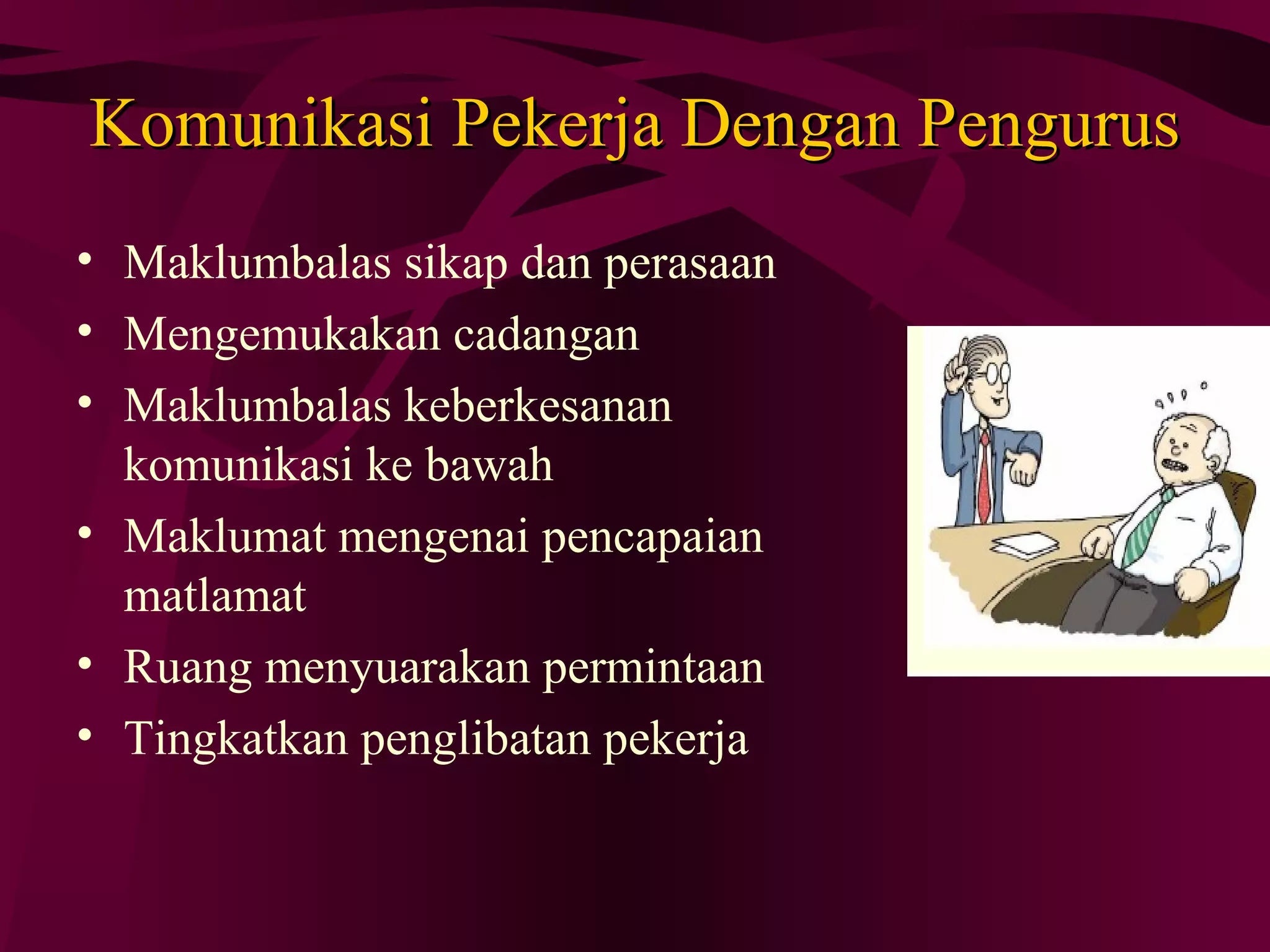 Komunikasi Pekerja Dengan Pengurus

• Maklumbalas sikap dan perasaan
• Mengemukakan cadangan
• Maklumbalas keberkesanan komunikasi ke bawah
• Maklumat mengenai pencapaian matlamat
• Ruang menyuarakan permintaan
• Tingkatkan penglibatan pekerja